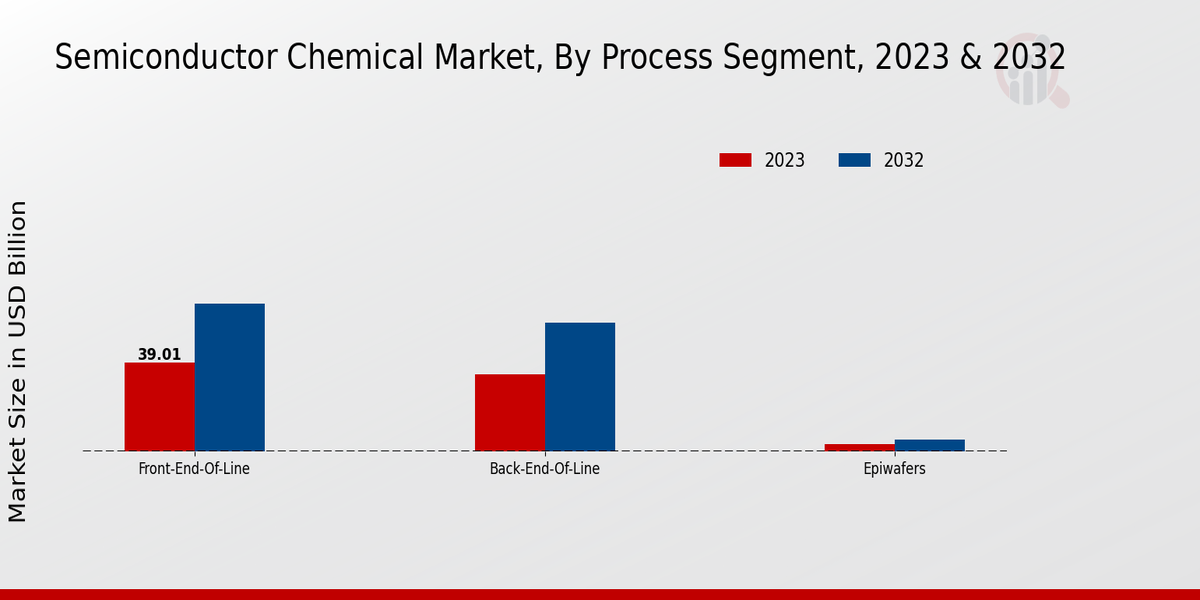 Semiconductor Chemical Market, By Process Segment, 2023 & 2032

2023
2032

Market Size in USD Billion

39.01

Front-End-Of-Line
Back-End-Of-Line
Epiwafers